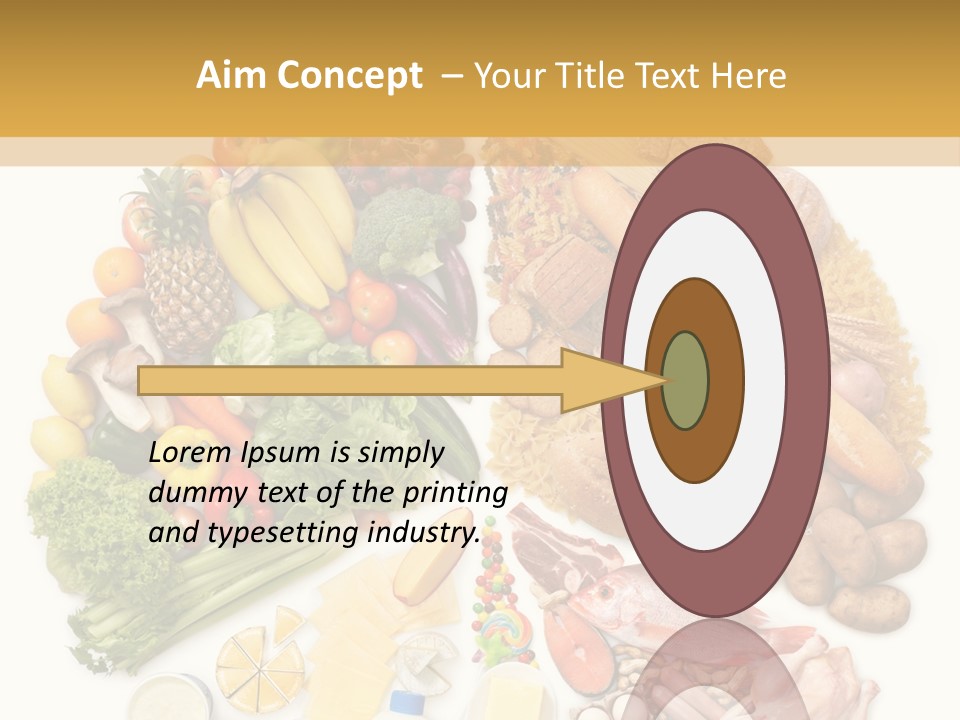 Aim Concept – Your Title Text Here

Lorem Ipsum is simply dummy text of the printing and typesetting industry.